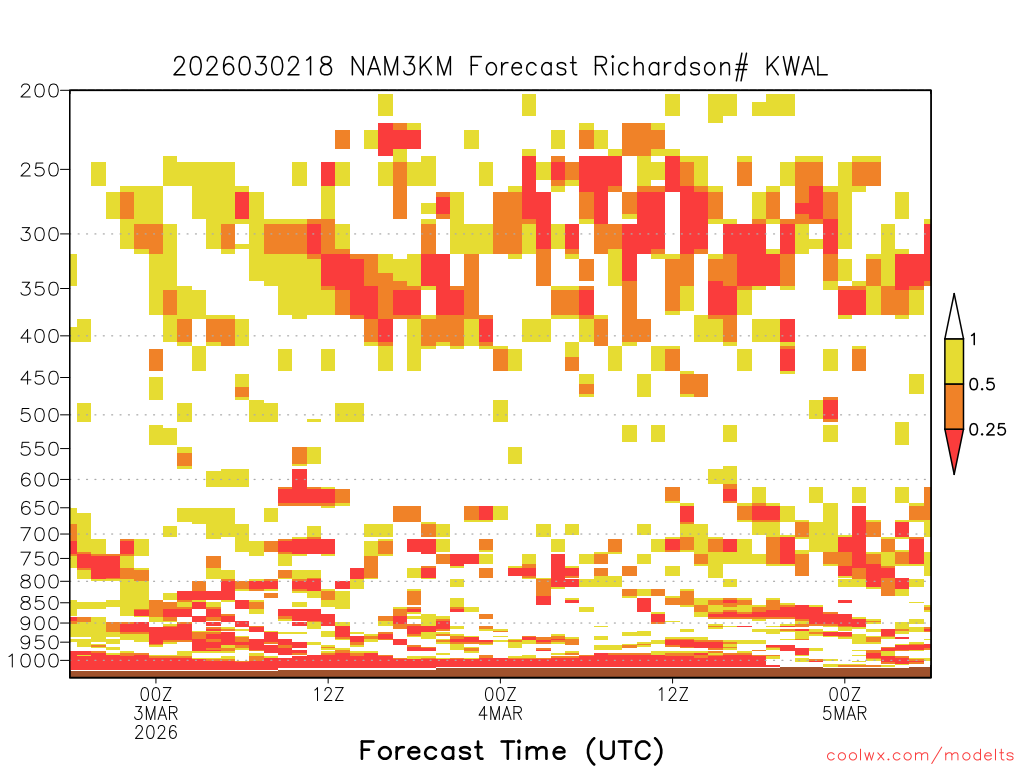 2026030218 NAM3KM Forecast Richardson# KWAL

200
250
300
350
400
450
500
550
600
650
700
750
800
850
900
950
1000

1
0.5
0.25

00Z
3MAR
2026

12Z

00Z
4MAR

12Z

00Z
5MAR

Forecast Time (UTC)

coolwx.com/modelts